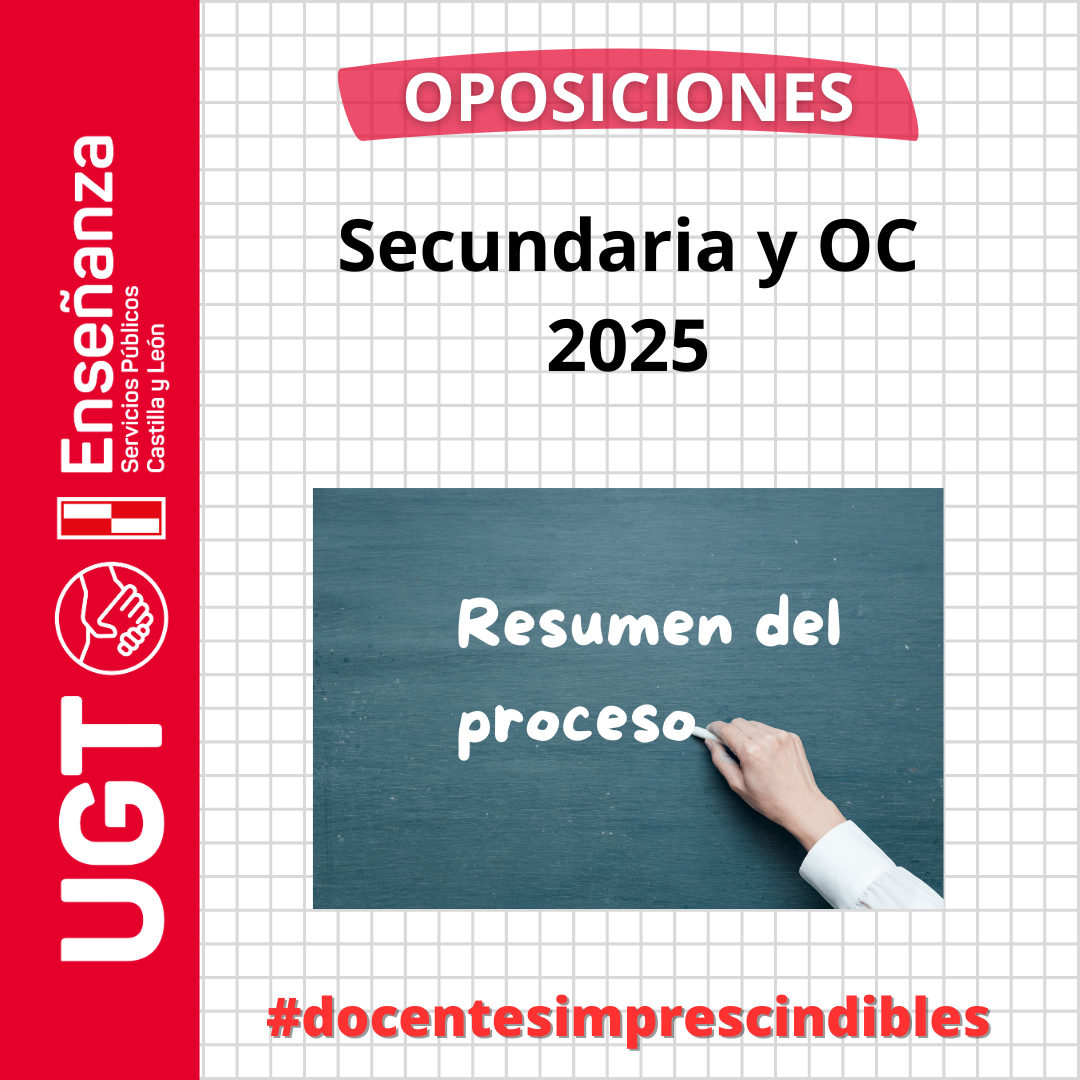 UGT
Enseñanza
Servicios Públicos
Castilla y León

OPOSICIONES

Secundaria y OC
2025

Resumen del proceso

#docentesimprescindibles